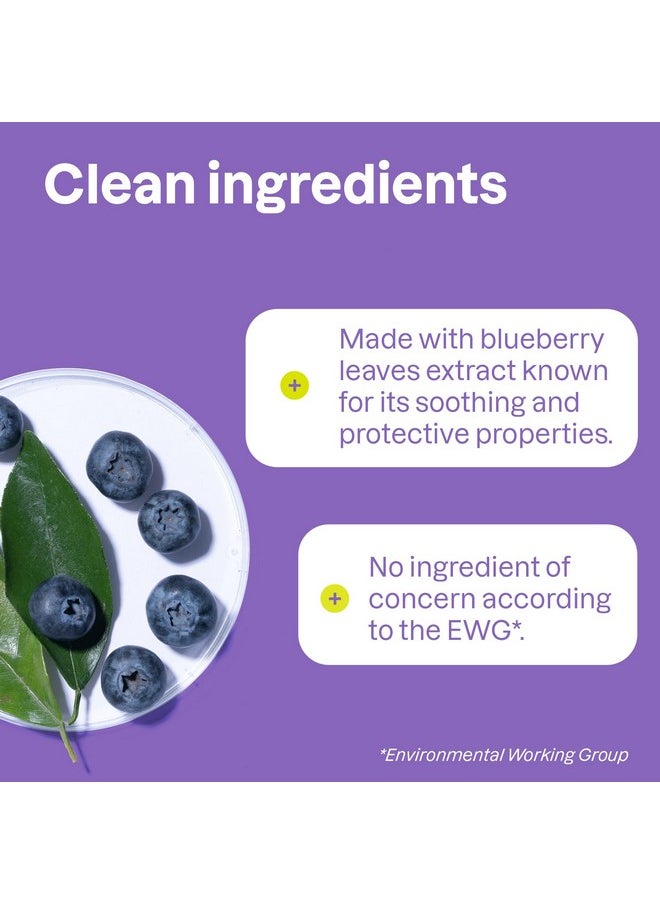 Clean ingredients

+ Made with blueberry leaves extract known for its soothing and protective properties.

+ No ingredient of concern according to the EWG*.

*Environmental Working Group